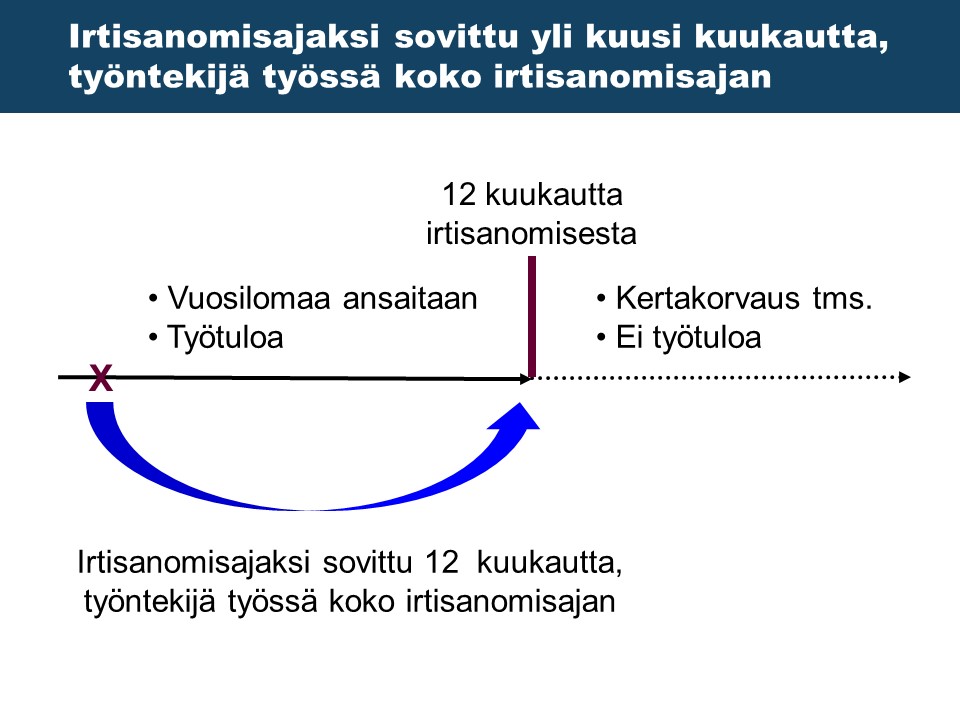 Irtisanomisajaksi sovittu yli kuusi kuukautta, työntekijä työssä koko irtisanomisajan

12 kuukautta irtisanomisesta

• Vuosilomaa ansaitaan
• Työtuloa

• Kertakorvaus tms.
• Ei työtuloa

X

Irtisanomisajaksi sovittu 12 kuukautta, työntekijä työssä koko irtisanomisajan